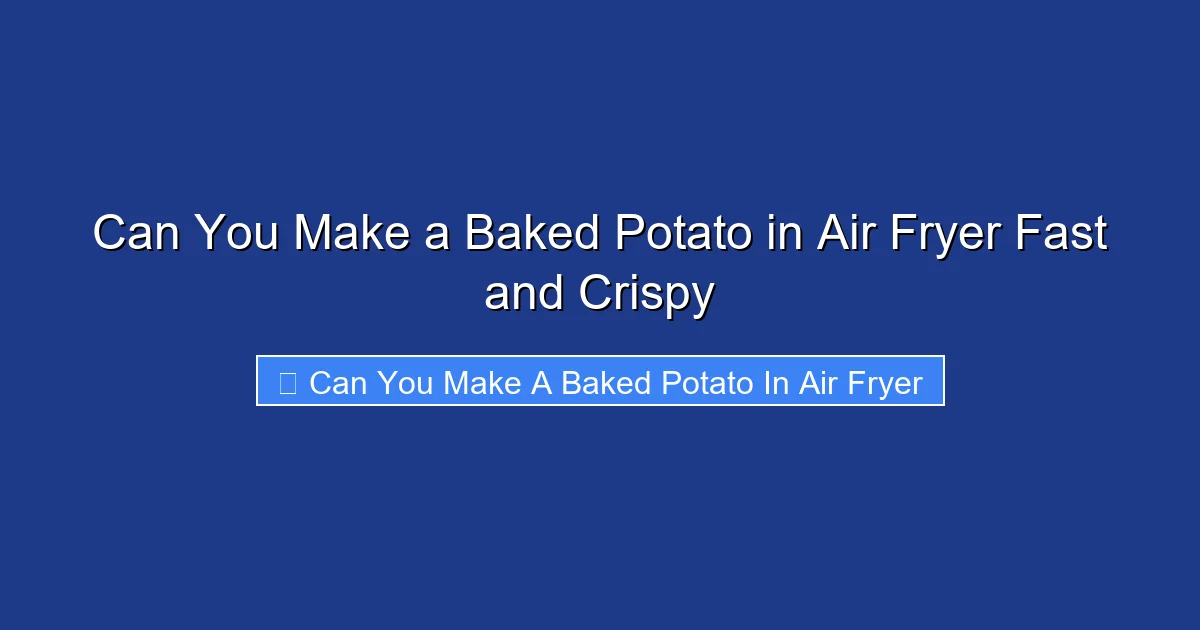 Can You Make a Baked Potato in Air Fryer Fast and Crispy

Can You Make A Baked Potato In Air Fryer